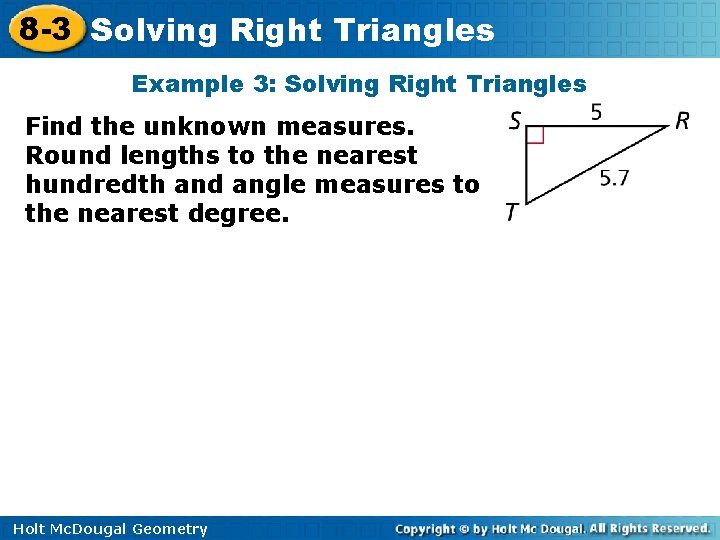 8-3 Solving Right Triangles

Example 3: Solving Right Triangles

Find the unknown measures. Round lengths to the nearest hundredth and angle measures to the nearest degree.

S 5 R
5.7
T

Holt McDougal Geometry

Copyright © by Holt Mc Dougal. All Rights Reserved.